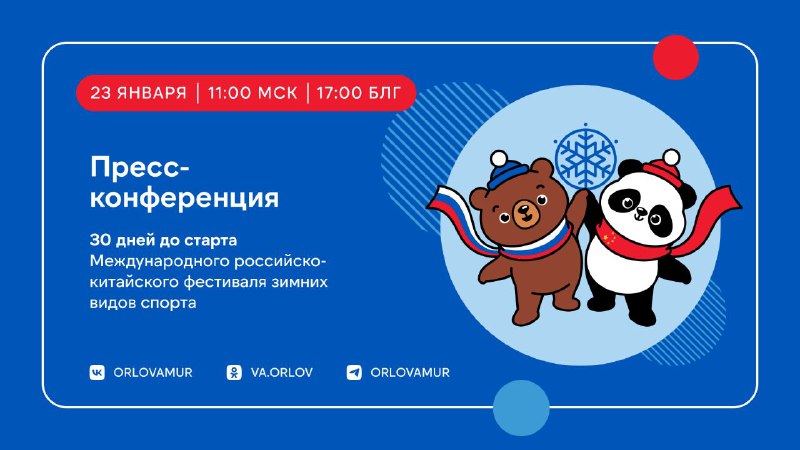 23 ЯНВАРЯ | 11:00 МСК | 17:00 БЛГ

Пресс-конференция

30 дней до старта
Международного российско-китайского фестиваля зимних видов спорта

ORLOVAMUR VA.ORLOV ORLOVAMUR